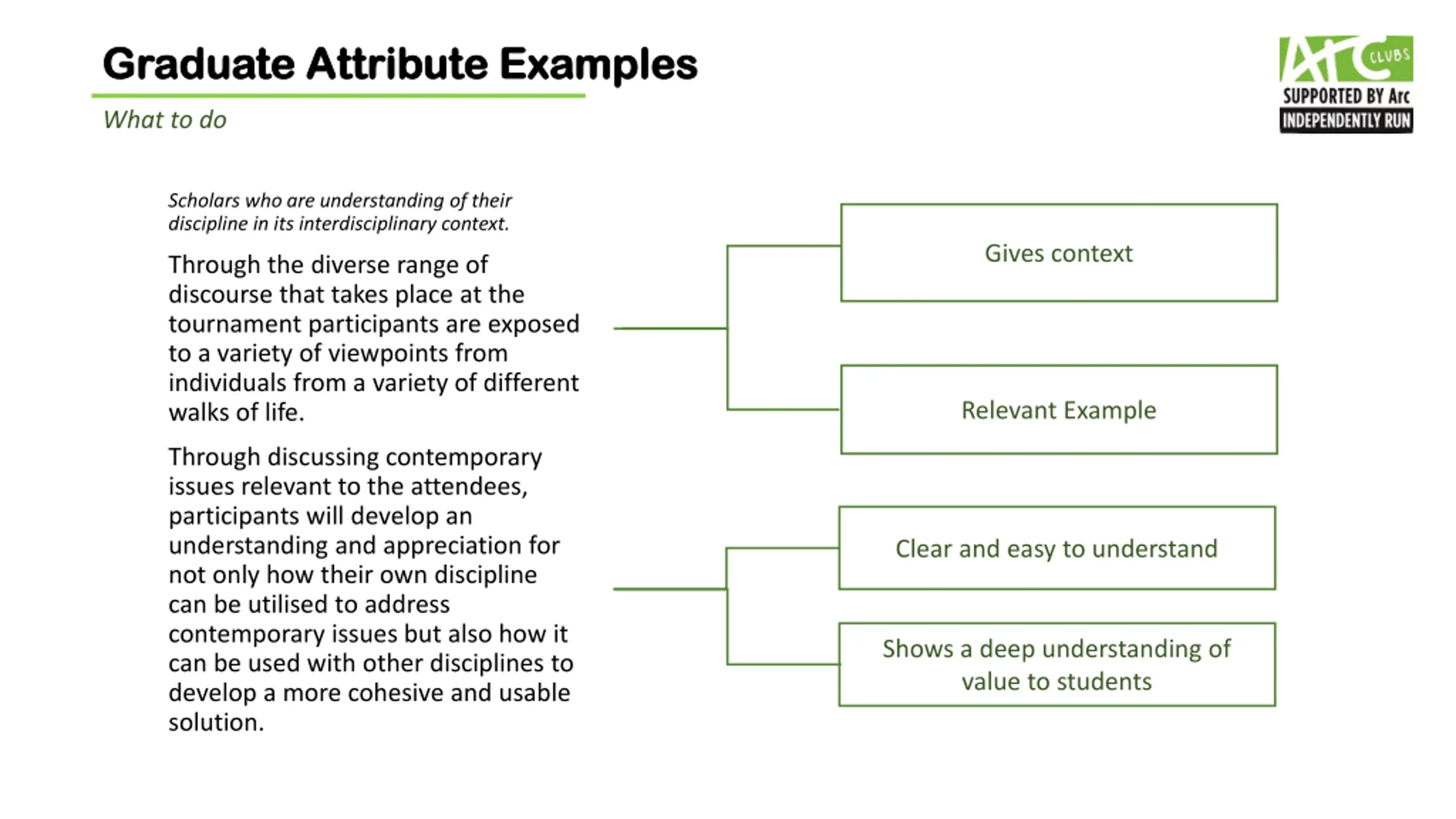 Graduate Attribute Examples

What to do

Arc CLUBS
SUPPORTED BY Arc
INDEPENDENTLY RUN

Scholars who are understanding of their discipline in its interdisciplinary context.

Through the diverse range of discourse that takes place at the tournament participants are exposed to a variety of viewpoints from individuals from a variety of different walks of life.

Through discussing contemporary issues relevant to the attendees, participants will develop an understanding and appreciation for not only how their own discipline can be utilised to address contemporary issues but also how it can be used with other disciplines to develop a more cohesive and usable solution.

Gives context

Relevant Example

Clear and easy to understand

Shows a deep understanding of value to students